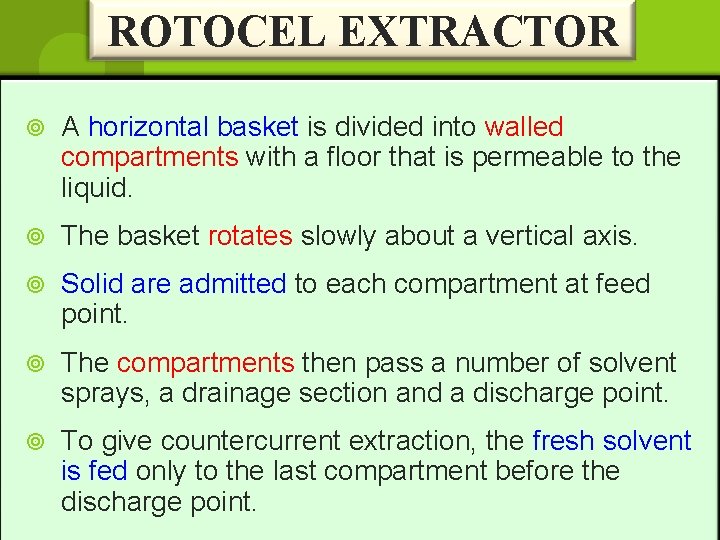 ROTOCEL EXTRACTOR

A horizontal basket is divided into walled compartments with a floor that is permeable to the liquid.

The basket rotates slowly about a vertical axis.

Solid are admitted to each compartment at feed point.

The compartments then pass a number of solvent sprays, a drainage section and a discharge point.

To give countercurrent extraction, the fresh solvent is fed only to the last compartment before the discharge point.